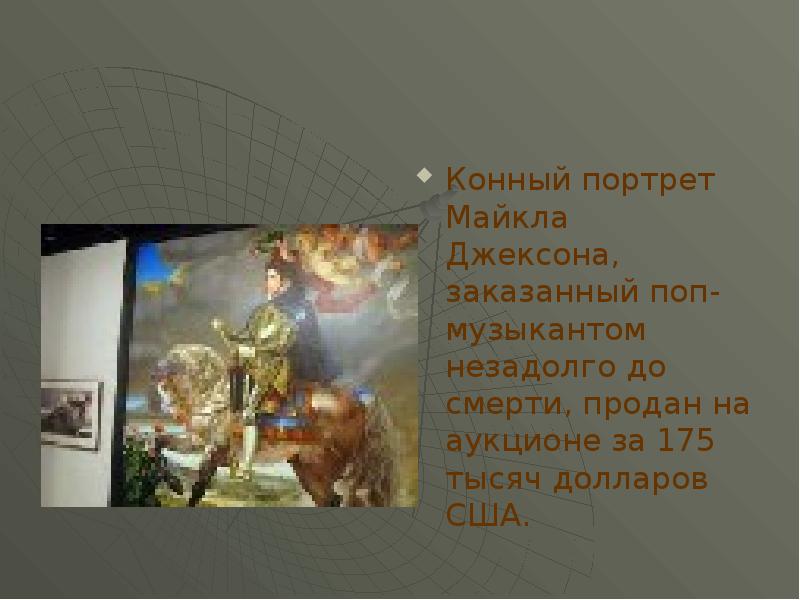 Конный портрет Майкла Джексона, заказанный поп-музыкантом незадолго до смерти, продан на аукционе за 175 тысяч долларов США.